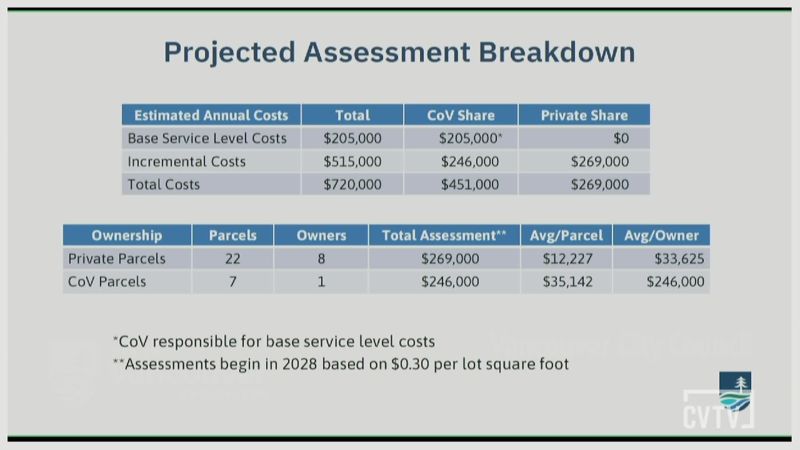 Projected Assessment Breakdown

| Estimated Annual Costs | Total | CoV Share | Private Share |
|---|---|---|---|
| Base Service Level Costs | $205,000 | $205,000* | $0 |
| Incremental Costs | $515,000 | $246,000 | $269,000 |
| Total Costs | $720,000 | $451,000 | $269,000 |

| Ownership | Parcels | Owners | Total Assessment** | Avg/Parcel | Avg/Owner |
|---|---|---|---|---|---|
| Private Parcels | 22 | 8 | $269,000 | $12,227 | $33,625 |
| CoV Parcels | 7 | 1 | $246,000 | $35,142 | $246,000 |

*CoV responsible for base service level costs
**Assessments begin in 2028 based on $0.30 per lot square foot

CVTV